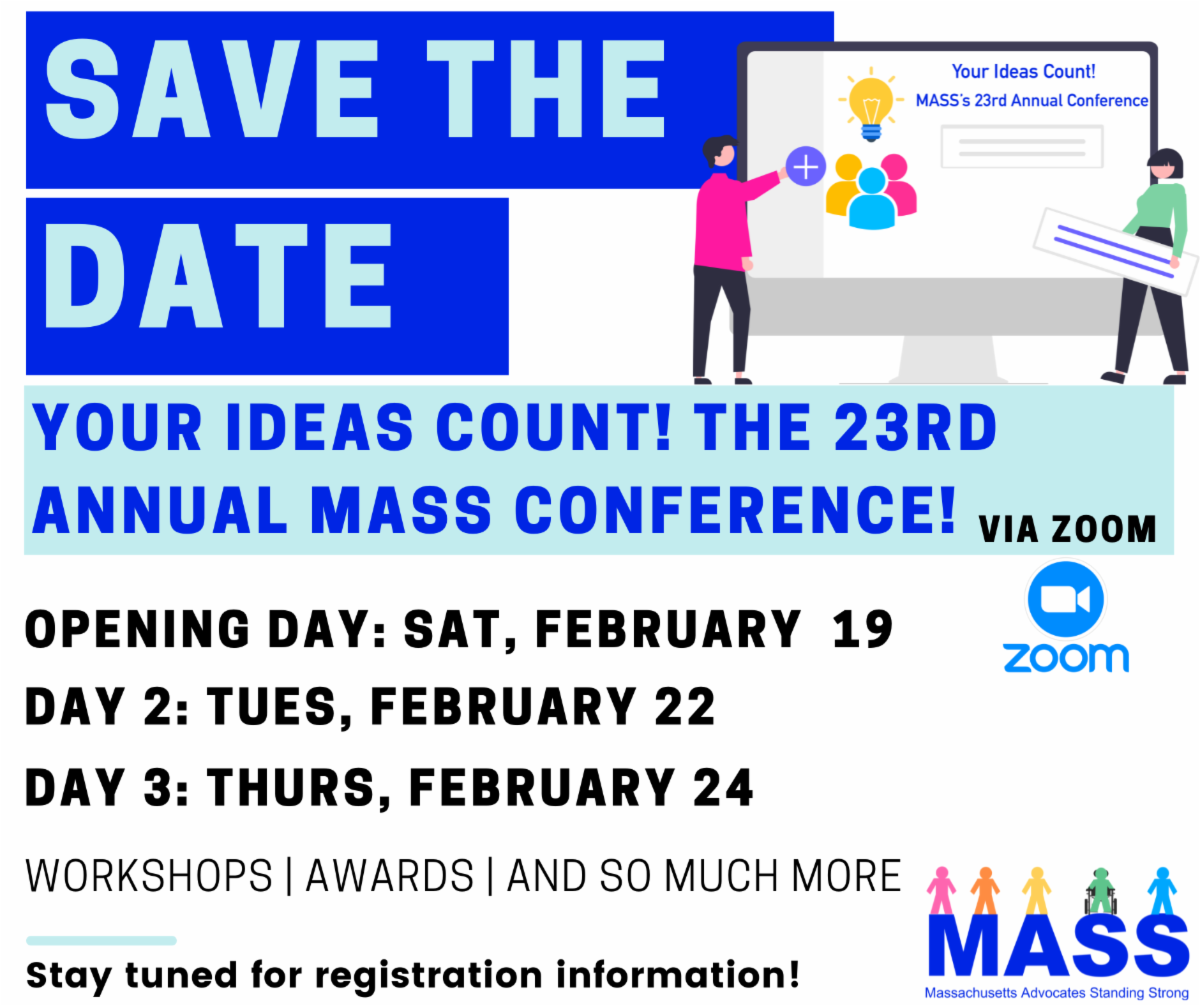 SAVE THE DATE

Your Ideas Count!
MASS's 23rd Annual Conference

YOUR IDEAS COUNT! THE 23RD ANNUAL MASS CONFERENCE!

VIA ZOOM

zoom

OPENING DAY: SAT, FEBRUARY 19
DAY 2: TUES, FEBRUARY 22
DAY 3: THURS, FEBRUARY 24

WORKSHOPS | AWARDS | AND SO MUCH MORE

Stay tuned for registration information!

MASS
Massachusetts Advocates Standing Strong